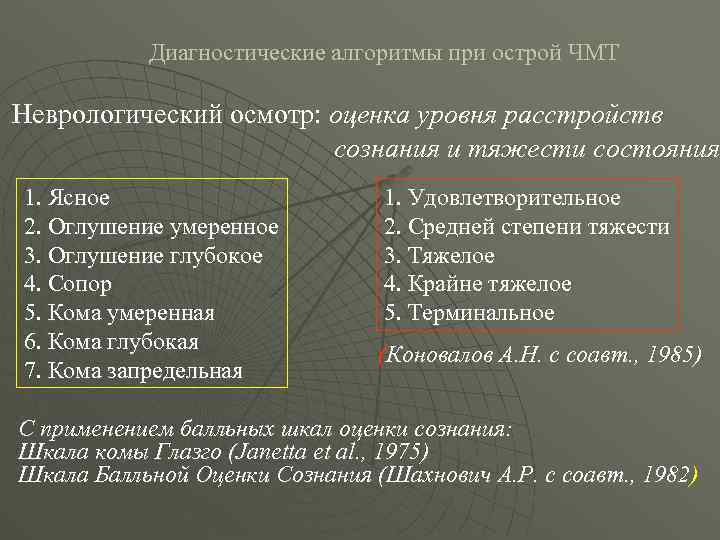 Диагностические алгоритмы при острой ЧМТ

Неврологический осмотр: оценка уровня расстройств сознания и тяжести состояния

1. Ясное
2. Оглушение умеренное
3. Оглушение глубокое
4. Сопор
5. Кома умеренная
6. Кома глубокая
7. Кома запредельная

1. Удовлетворительное
2. Средней степени тяжести
3. Тяжелое
4. Крайне тяжелое
5. Терминальное

(Коновалов А.Н. с соавт., 1985)

С применением балльных шкал оценки сознания:
Шкала комы Глазго (Janetta et al., 1975)
Шкала Балльной Оценки Сознания (Шахнович А.Р. с соавт., 1982)